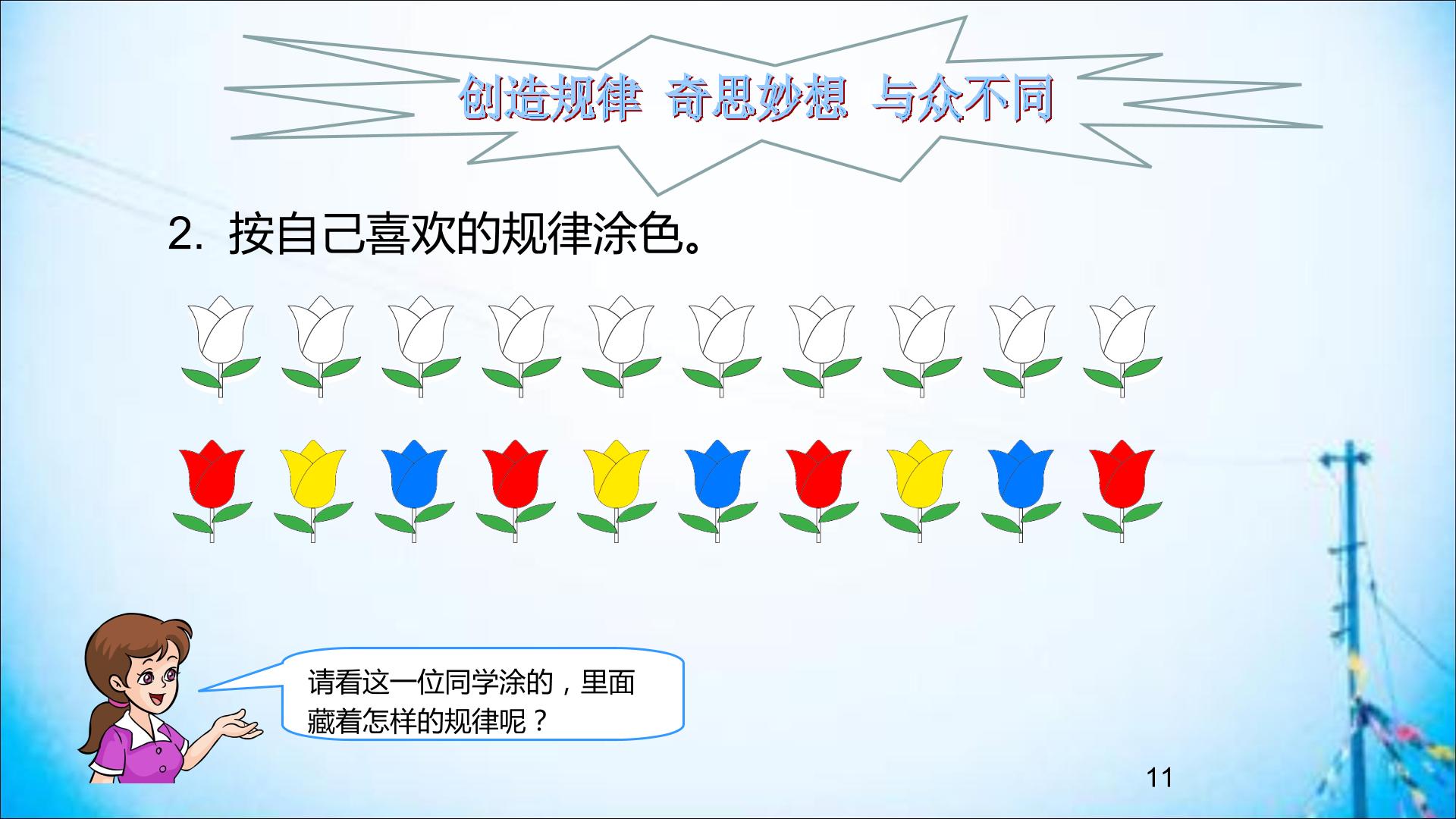 创造规律 奇思妙想 与众不同

2.按自己喜欢的规律涂色。

请看这一位同学涂的，里面藏着怎样的规律呢？

11